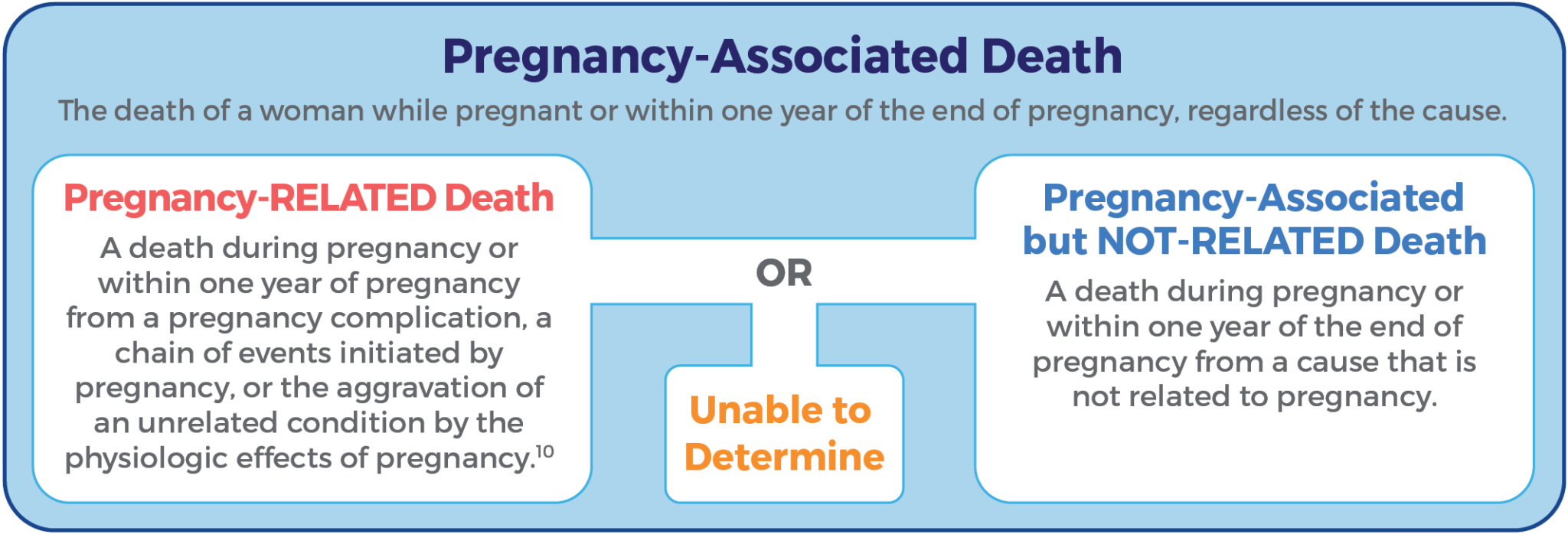 Pregnancy-Associated Death

The death of a woman while pregnant or within one year of the end of pregnancy, regardless of the cause.

Pregnancy-RELATED Death

A death during pregnancy or within one year of pregnancy from a pregnancy complication, a chain of events initiated by pregnancy, or the aggravation of an unrelated condition by the physiologic effects of pregnancy.$^{10}$

OR

Unable to Determine

Pregnancy-Associated but NOT-RELATED Death

A death during pregnancy or within one year of the end of pregnancy from a cause that is not related to pregnancy.